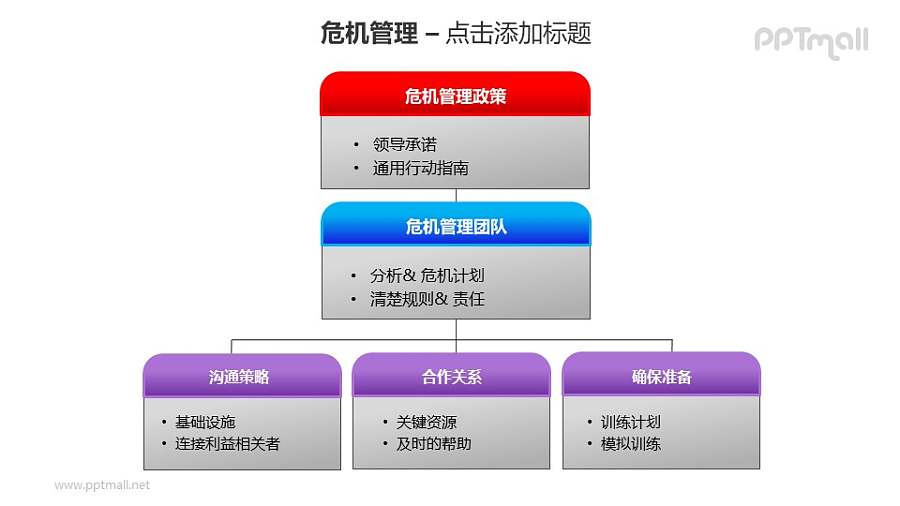 危机管理 – 点击添加标题

PPTmall

危机管理政策

• 领导承诺
• 通用行动指南

危机管理团队

• 分析& 危机计划
• 清楚规则& 责任

沟通策略

• 基础设施
• 连接利益相关者

合作关系

• 关键资源
• 及时的帮助

确保准备

• 训练计划
• 模拟训练

www.pptmall.net